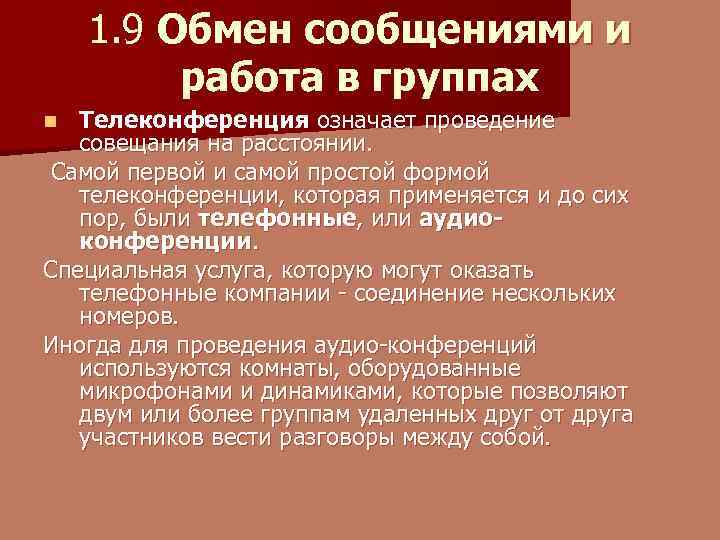 1.9 Обмен сообщениями и работа в группах

Телеконференция означает проведение совещания на расстоянии.

Самой первой и самой простой формой телеконференции, которая применяется и до сих пор, были телефонные, или аудио-конференции.

Специальная услуга, которую могут оказать телефонные компании - соединение нескольких номеров.

Иногда для проведения аудио-конференций используются комнаты, оборудованные микрофонами и динамиками, которые позволяют двум или более группам удаленных друг от друга участников вести разговоры между собой.